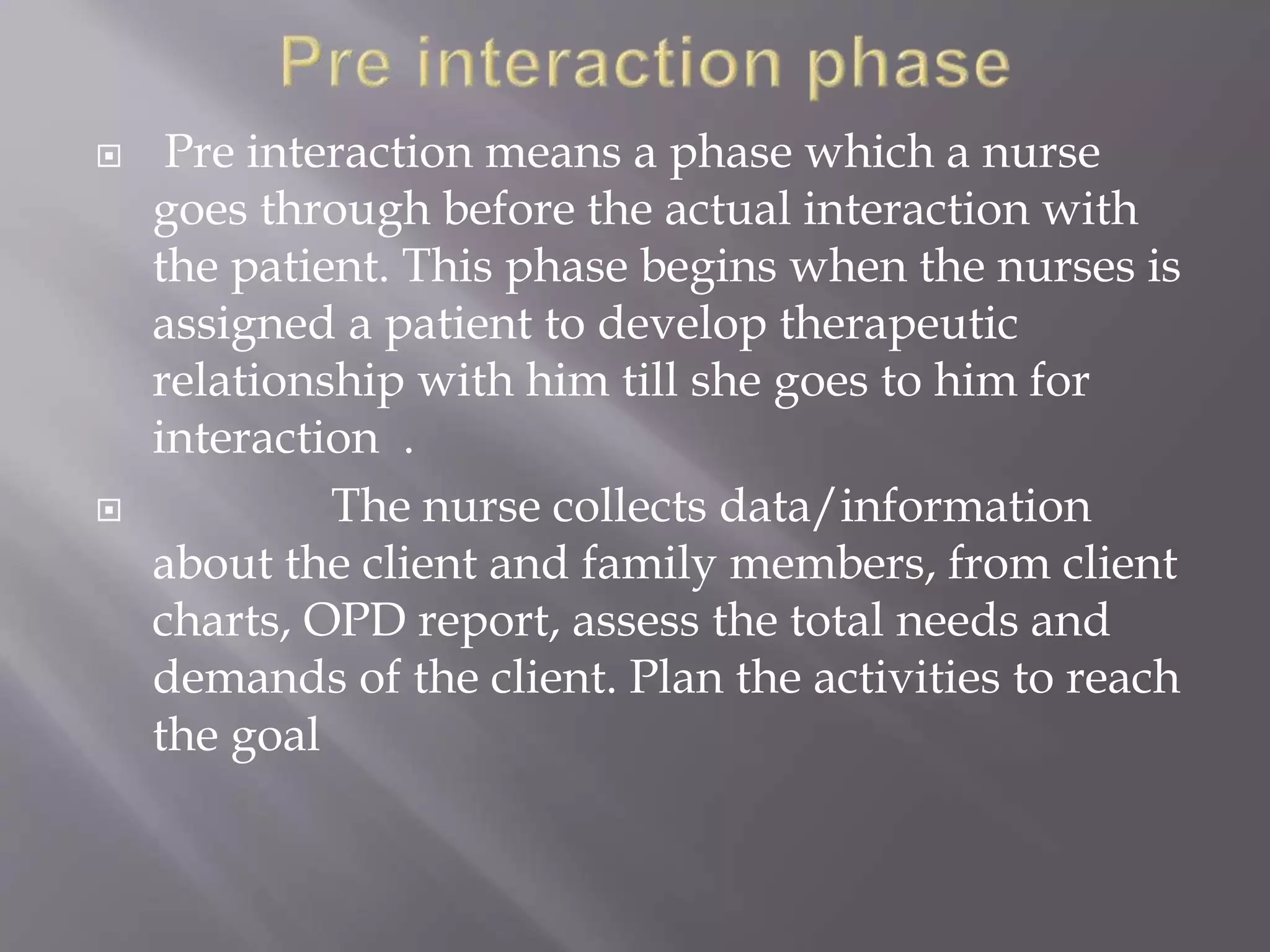 Pre interaction phase

Pre interaction means a phase which a nurse goes through before the actual interaction with the patient. This phase begins when the nurses is assigned a patient to develop therapeutic relationship with him till she goes to him for interaction .

The nurse collects data/information about the client and family members, from client charts, OPD report, assess the total needs and demands of the client. Plan the activities to reach the goal